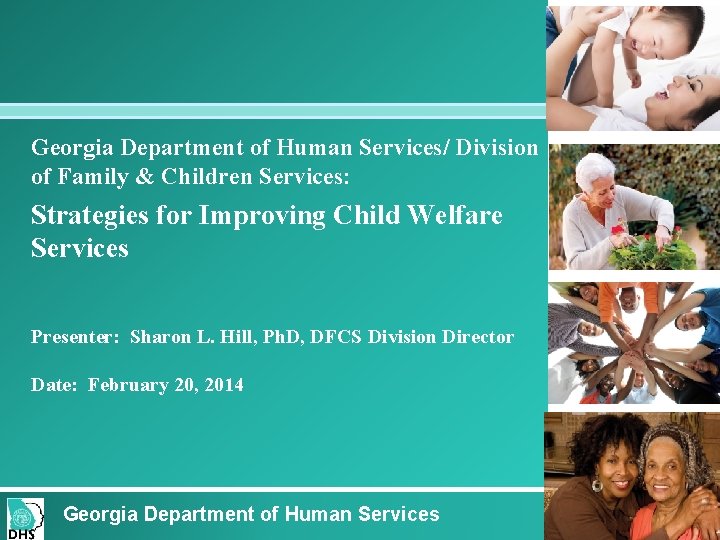 Georgia Department of Human Services/ Division of Family & Children Services:

Strategies for Improving Child Welfare Services

Presenter: Sharon L. Hill, PhD, DFCS Division Director

Date: February 20, 2014

DHS

Georgia Department of Human Services